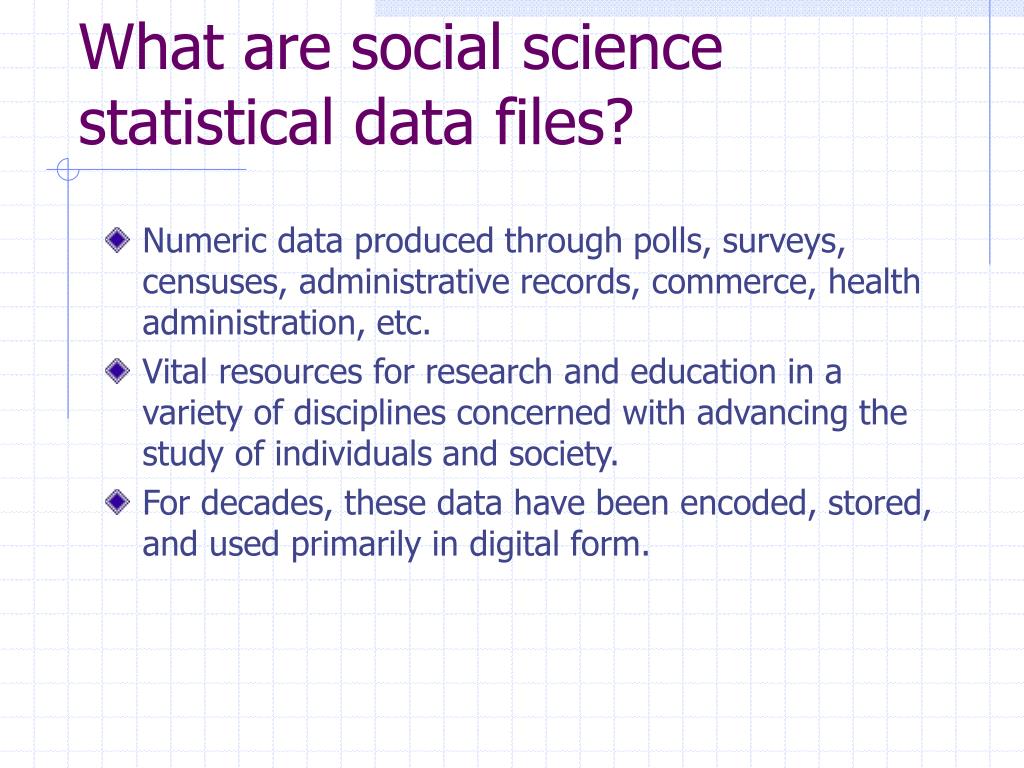 What are social science statistical data files?

Numeric data produced through polls, surveys, censuses, administrative records, commerce, health administration, etc.

Vital resources for research and education in a variety of disciplines concerned with advancing the study of individuals and society.

For decades, these data have been encoded, stored, and used primarily in digital form.